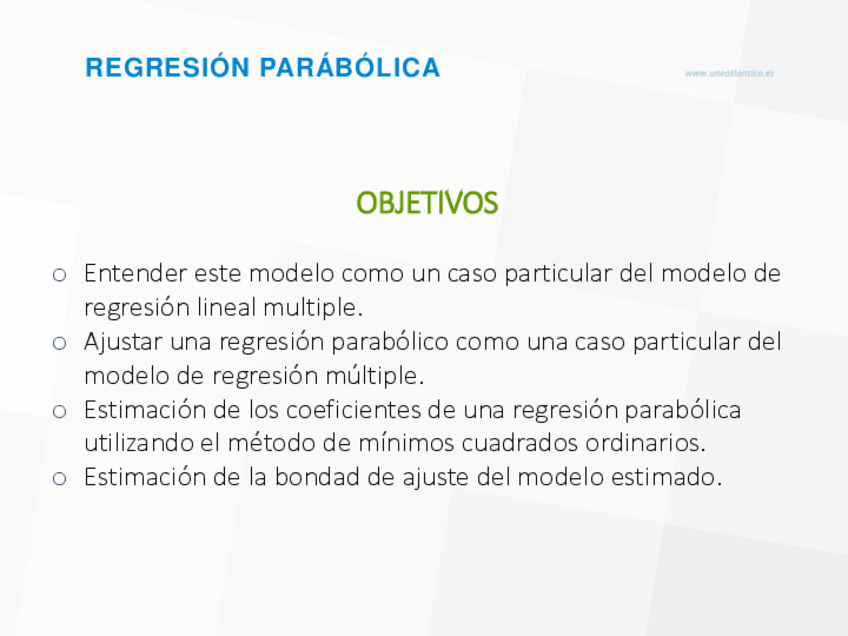 REGRESIÓN PARÁBÓLICA

www.uneatlantico.es

OBJETIVOS

○ Entender este modelo como un caso particular del modelo de regresión lineal multiple.
○ Ajustar una regresión parabólico como una caso particular del modelo de regresión múltiple.
○ Estimación de los coeficientes de una regresión parabólica utilizando el método de mínimos cuadrados ordinarios.
○ Estimación de la bondad de ajuste del modelo estimado.